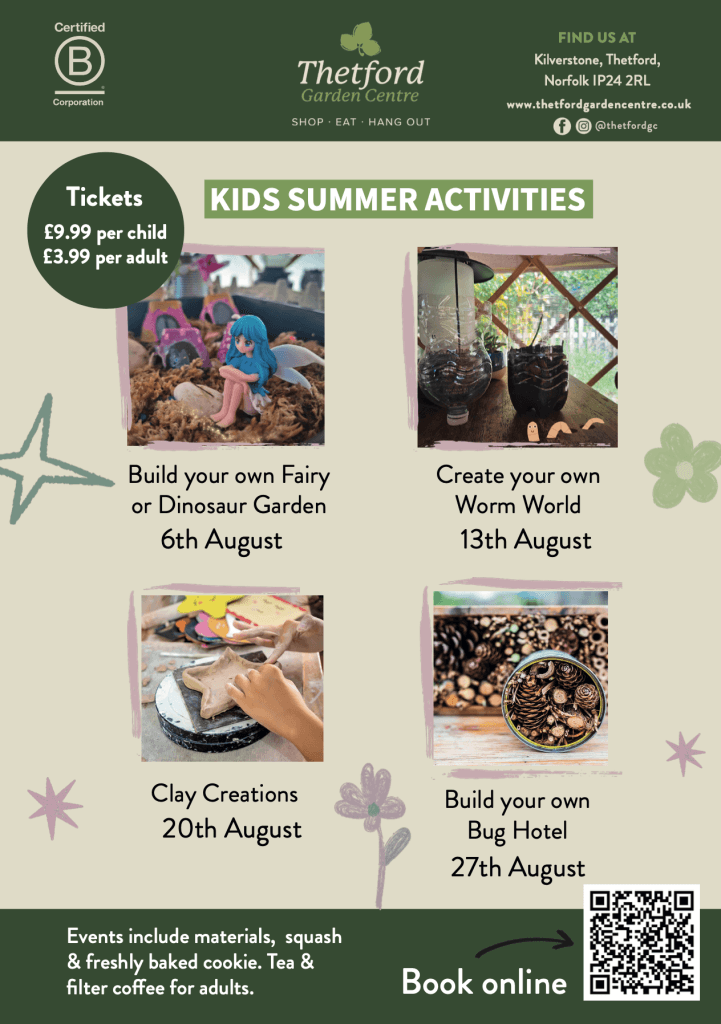 Certified
B
Corporation

Thetford
Garden Centre
SHOP · EAT · HANG OUT

FIND US AT
Kilverstone, Thetford, Norfolk IP24 2RL
www.thetfordgardencentre.co.uk
@thetfordgc

Tickets
£9.99 per child
£3.99 per adult

KIDS SUMMER ACTIVITIES

Build your own Fairy or Dinosaur Garden
6th August

Create your own Worm World
13th August

Clay Creations
20th August

Build your own Bug Hotel
27th August

Events include materials, squash & freshly baked cookie. Tea & filter coffee for adults.

Book online